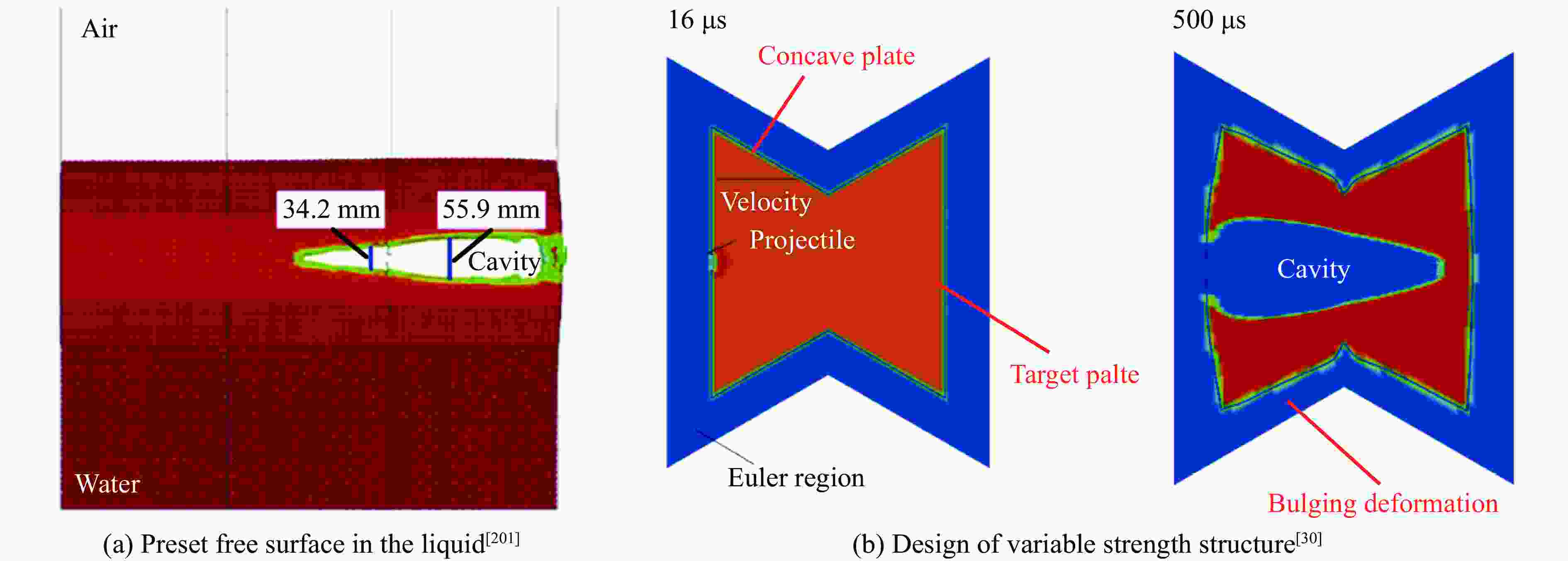 Air

34.2 mm

55.9 mm

Cavity

Water

(a) Preset free surface in the liquid$^{[201]}$

16 μs

Concave plate

Velocity

Projectile

Target palte

Euler region

500 μs

Cavity

Bulging deformation

(b) Design of variable strength structure$^{[30]}$